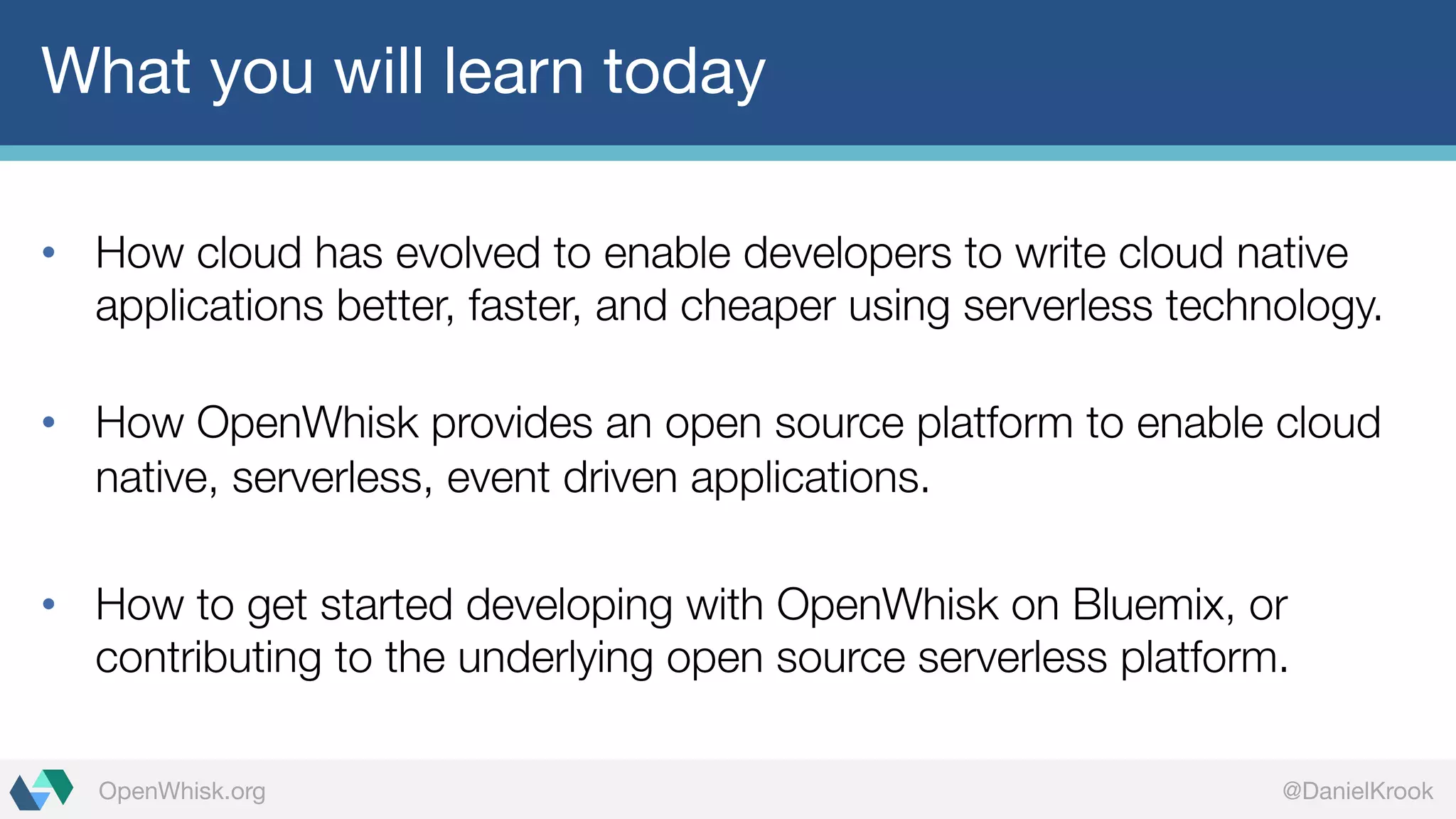 What you will learn today

• How cloud has evolved to enable developers to write cloud native applications better, faster, and cheaper using serverless technology.

• How OpenWhisk provides an open source platform to enable cloud native, serverless, event driven applications.

• How to get started developing with OpenWhisk on Bluemix, or contributing to the underlying open source serverless platform.

OpenWhisk.org

@DanielKrook